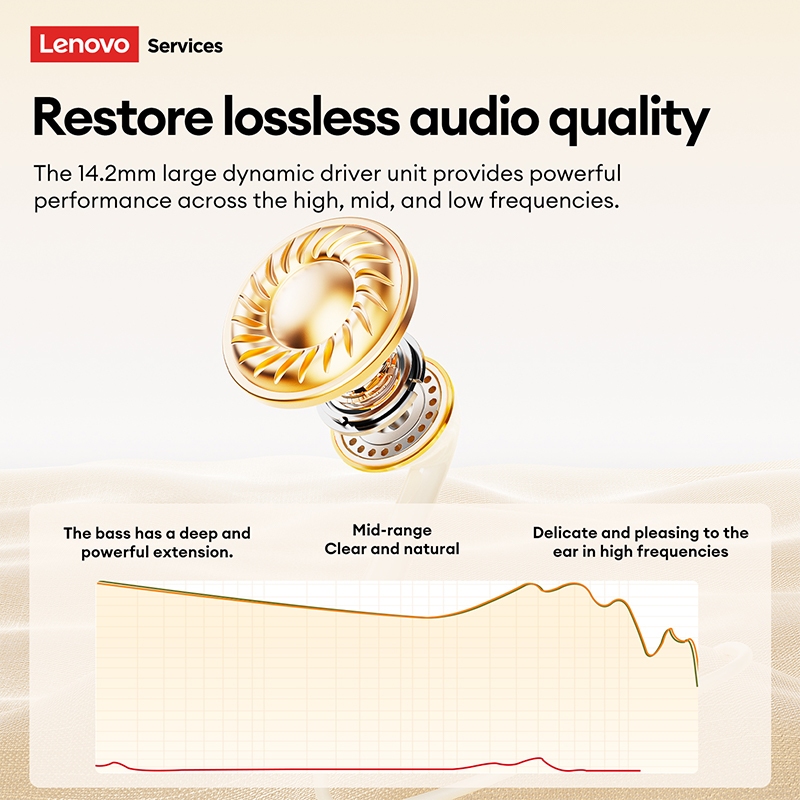 Lenovo Services

Restore lossless audio quality

The 14.2mm large dynamic driver unit provides powerful performance across the high, mid, and low frequencies.

The bass has a deep and powerful extension.

Mid-range
Clear and natural

Delicate and pleasing to the ear in high frequencies